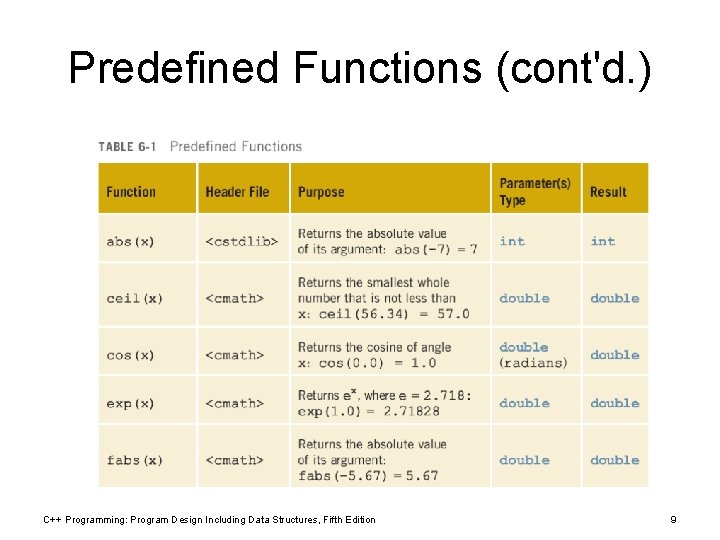 Predefined Functions (cont'd.)

TABLE 6-1 Predefined Functions

| Function | Header File | Purpose | Parameter(s) Type | Result |
|---|---|---|---|---|
| abs(x) | <cstdlib> | Returns the absolute value of its argument: abs(-7) = 7 | int | int |
| ceil(x) | <cmath> | Returns the smallest whole number that is not less than x: ceil(56.34) = 57.0 | double | double |
| cos(x) | <cmath> | Returns the cosine of angle x: cos(0.0) = 1.0 | double (radians) | double |
| exp(x) | <cmath> | Returns $e^x$, where e = 2.718: exp(1.0) = 2.71828 | double | double |
| fabs(x) | <cmath> | Returns the absolute value of its argument: fabs(-5.67) = 5.67 | double | double |

C++ Programming: Program Design Including Data Structures, Fifth Edition

9